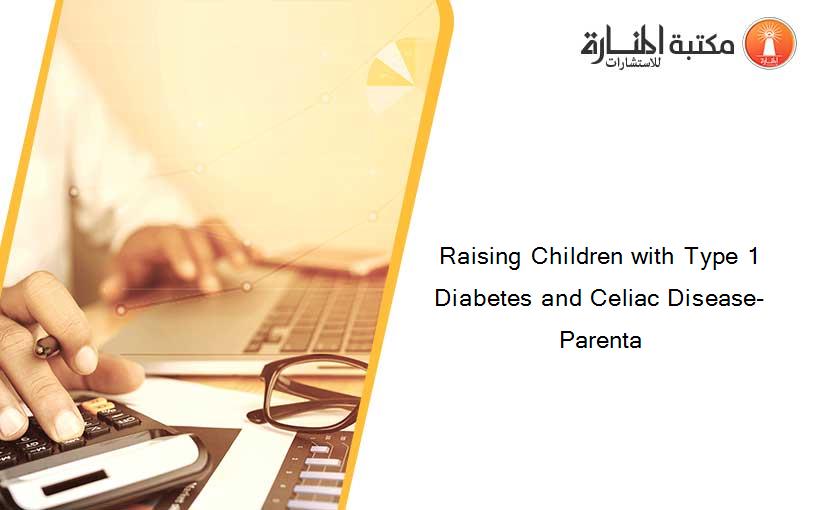 مكتبة المنارة للاستشارات

Raising Children with Type 1 Diabetes and Celiac Disease- Parenta